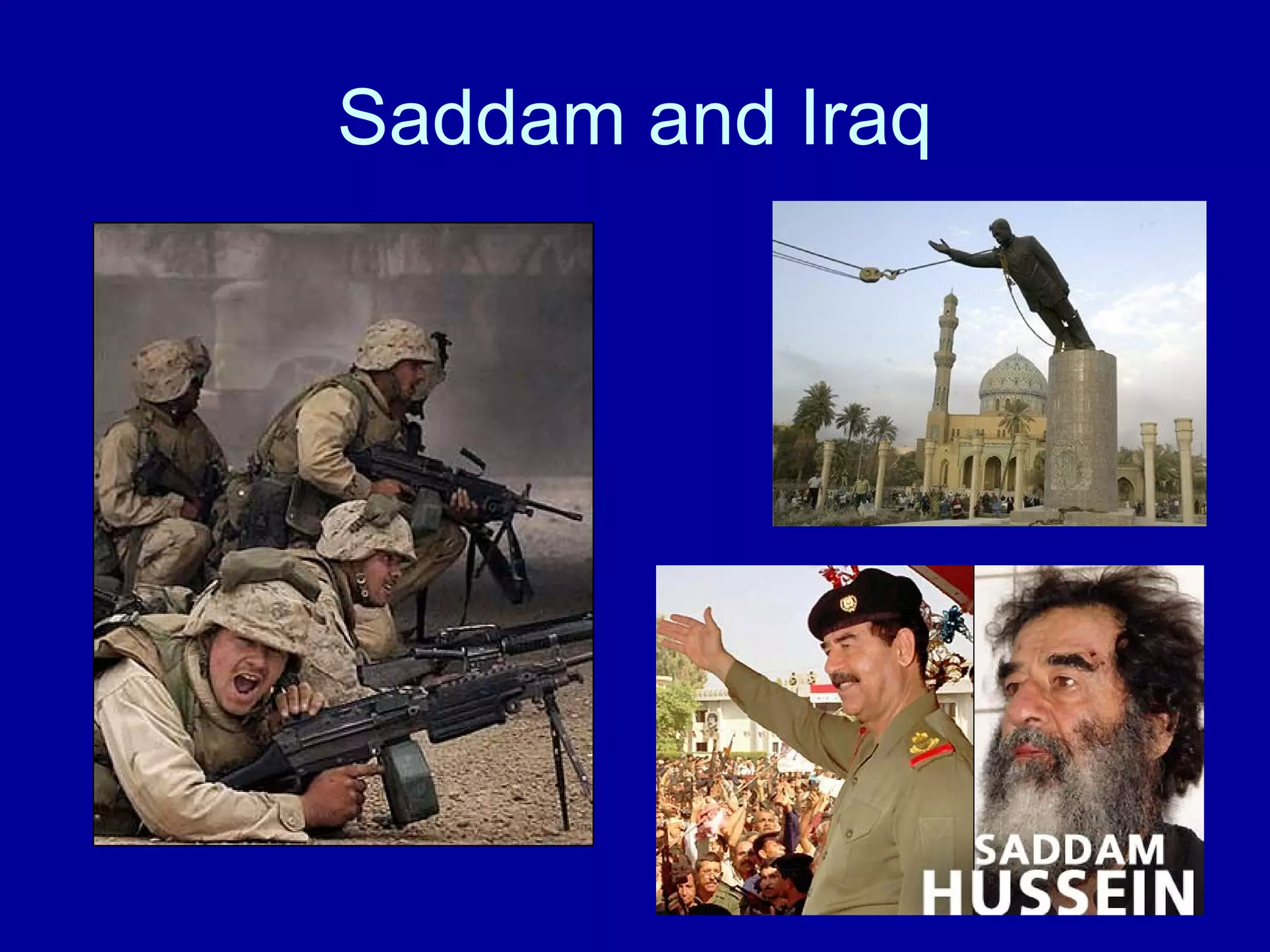 Saddam and Iraq

SADDAM
HUSSEIN